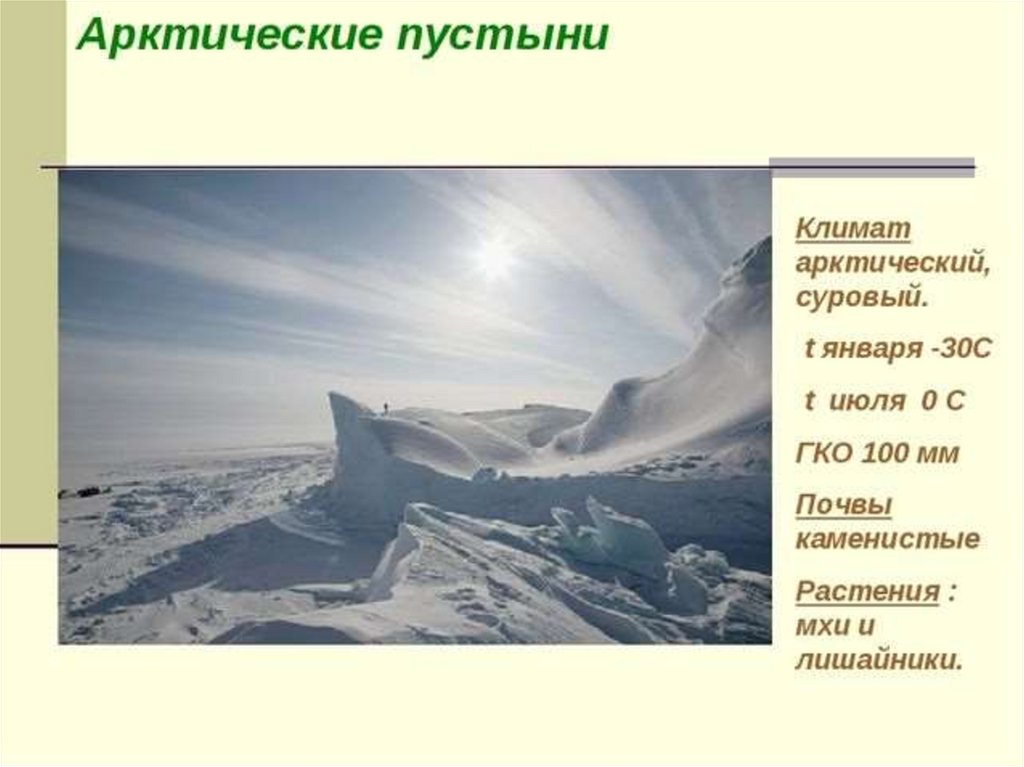 Арктические пустыни

Климат арктический, суровый.

t января -30С

t июля 0 С

ГКО 100 мм

Почвы каменистые

Растения : мхи и лишайники.